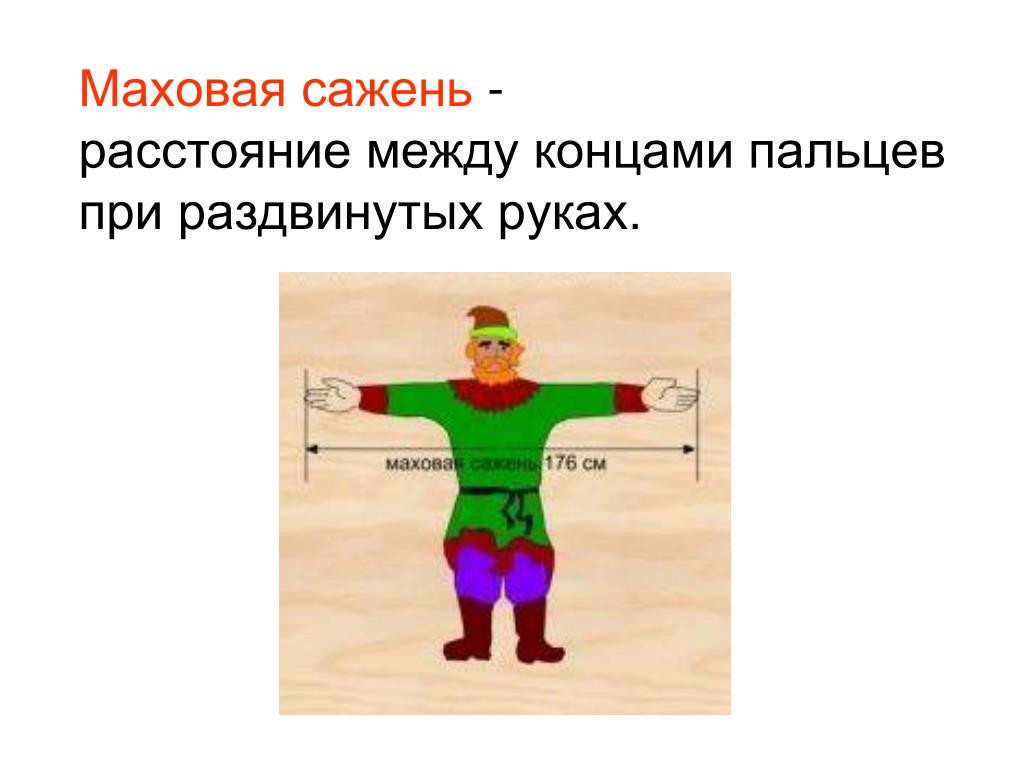 Маховая сажень -
расстояние между концами пальцев при раздвинутых руках.

маховая сажень 176 см